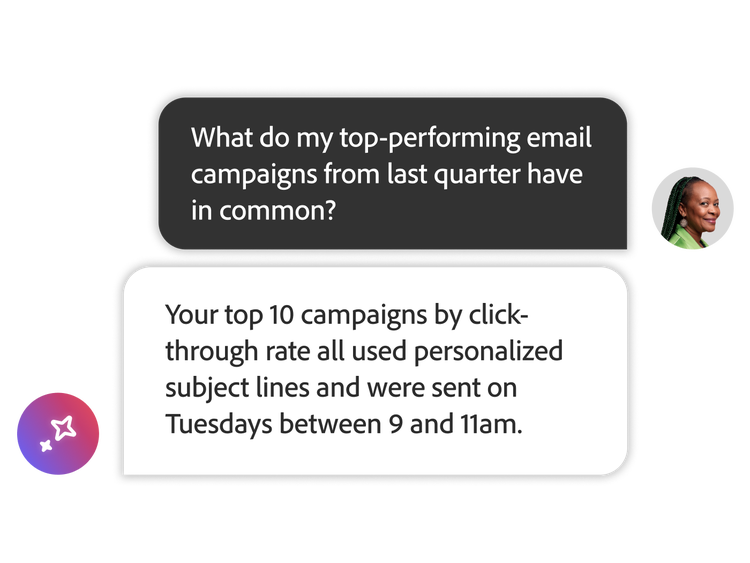 What do my top-performing email campaigns from last quarter have in common?

Your top 10 campaigns by click-through rate all used personalized subject lines and were sent on Tuesdays between 9 and 11am.